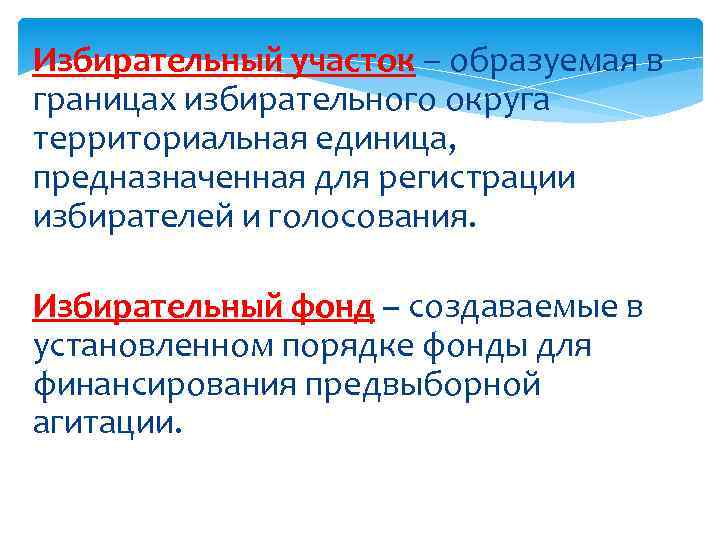 Избирательный участок – образуемая в границах избирательного округа территориальная единица, предназначенная для регистрации избирателей и голосования.

Избирательный фонд – создаваемые в установленном порядке фонды для финансирования предвыборной агитации.